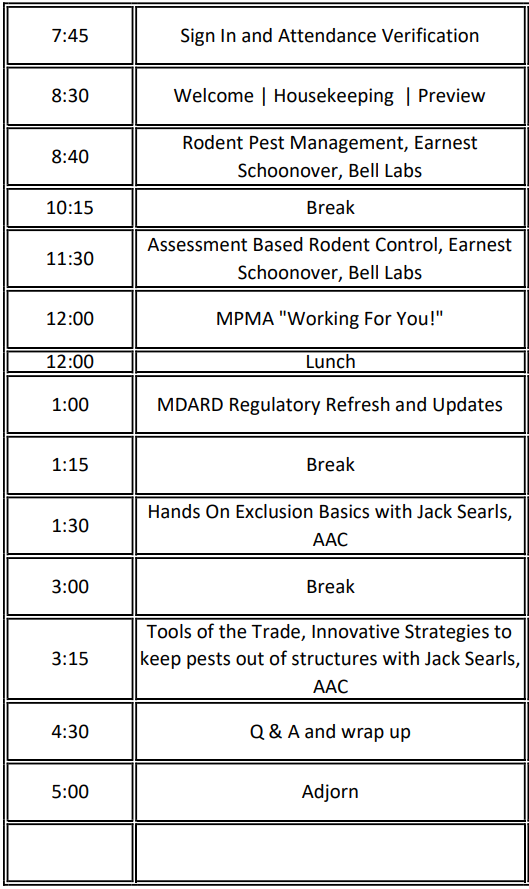 | | |
|---|---|
| 7:45 | Sign In and Attendance Verification |
| 8:30 | Welcome \| Housekeeping \| Preview |
| 8:40 | Rodent Pest Management, Earnest Schoonover, Bell Labs |
| 10:15 | Break |
| 11:30 | Assessment Based Rodent Control, Earnest Schoonover, Bell Labs |
| 12:00 | MPMA "Working For You!" |
| 12:00 | Lunch |
| 1:00 | MDARD Regulatory Refresh and Updates |
| 1:15 | Break |
| 1:30 | Hands On Exclusion Basics with Jack Searls, AAC |
| 3:00 | Break |
| 3:15 | Tools of the Trade, Innovative Strategies to keep pests out of structures with Jack Searls, AAC |
| 4:30 | Q & A and wrap up |
| 5:00 | Adjorn |
| | |